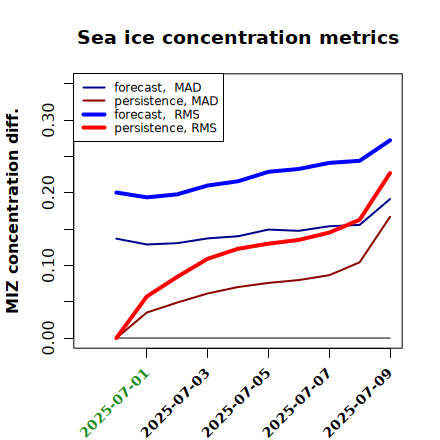 Sea ice concentration metrics

forecast, MAD
persistence, MAD
forecast, RMS
persistence, RMS

MIZ concentration diff.

0.00
0.10
0.20
0.30

2025-07-01
2025-07-03
2025-07-05
2025-07-07
2025-07-09